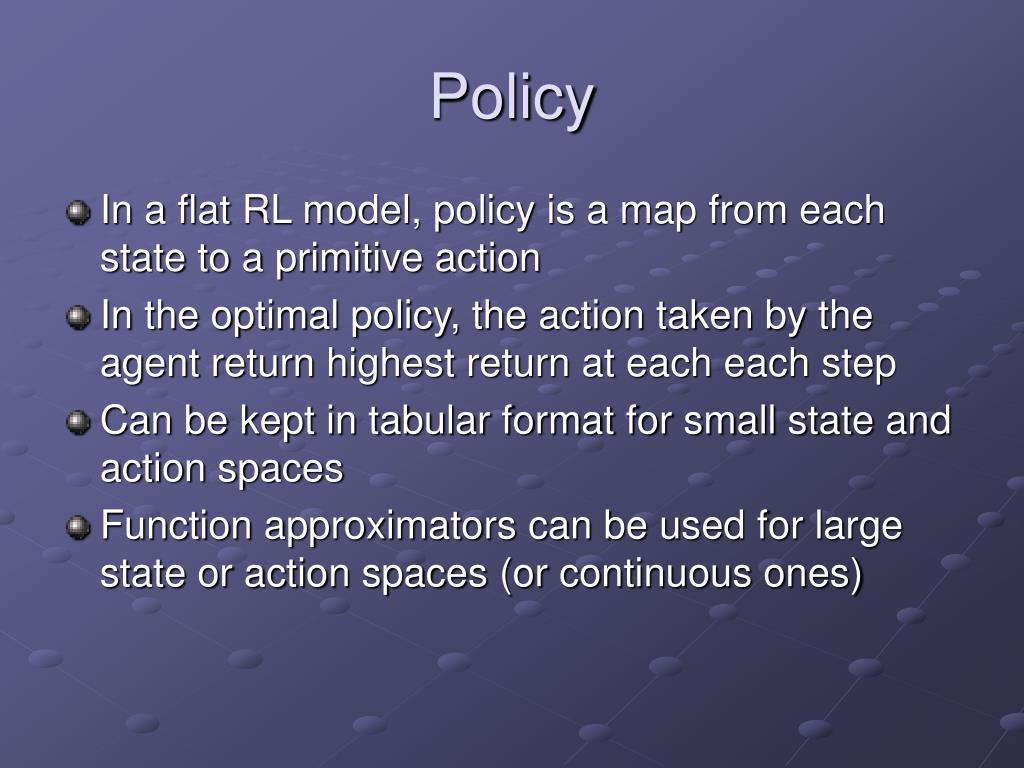 Policy

In a flat RL model, policy is a map from each state to a primitive action

In the optimal policy, the action taken by the agent return highest return at each each step

Can be kept in tabular format for small state and action spaces

Function approximators can be used for large state or action spaces (or continuous ones)